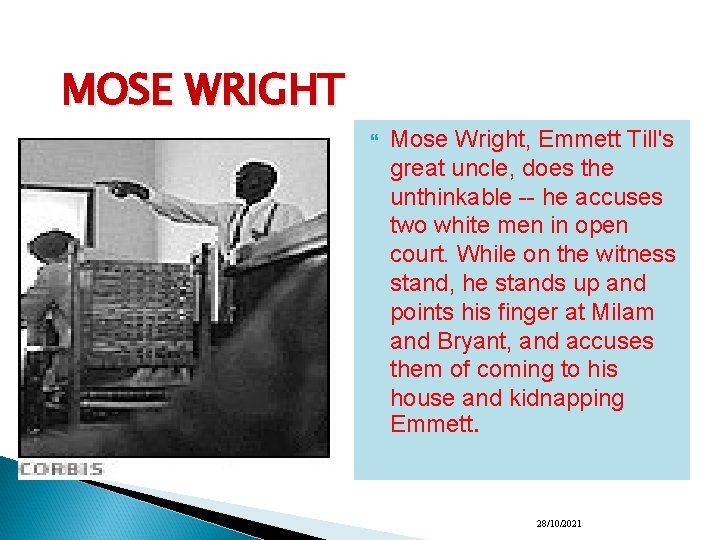 MOSE WRIGHT

CORBIS

Mose Wright, Emmett Till's great uncle, does the unthinkable -- he accuses two white men in open court. While on the witness stand, he stands up and points his finger at Milam and Bryant, and accuses them of coming to his house and kidnapping Emmett.

28/10/2021